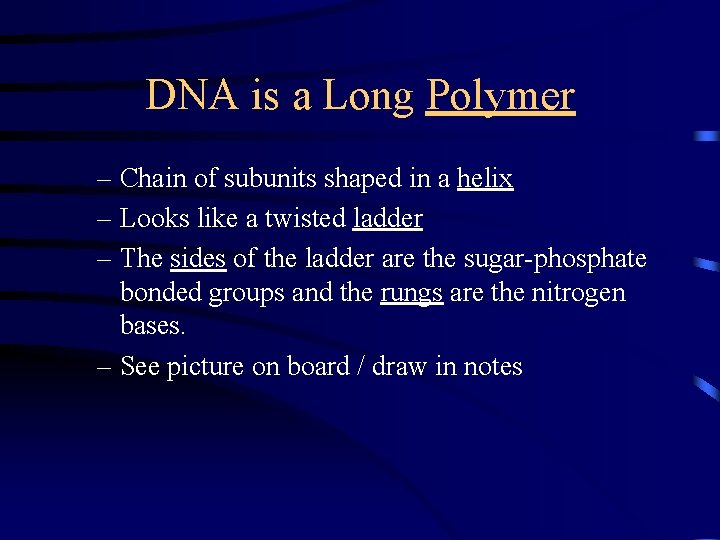 DNA is a Long Polymer

– Chain of subunits shaped in a helix
– Looks like a twisted ladder
– The sides of the ladder are the sugar-phosphate bonded groups and the rungs are the nitrogen bases.
– See picture on board / draw in notes